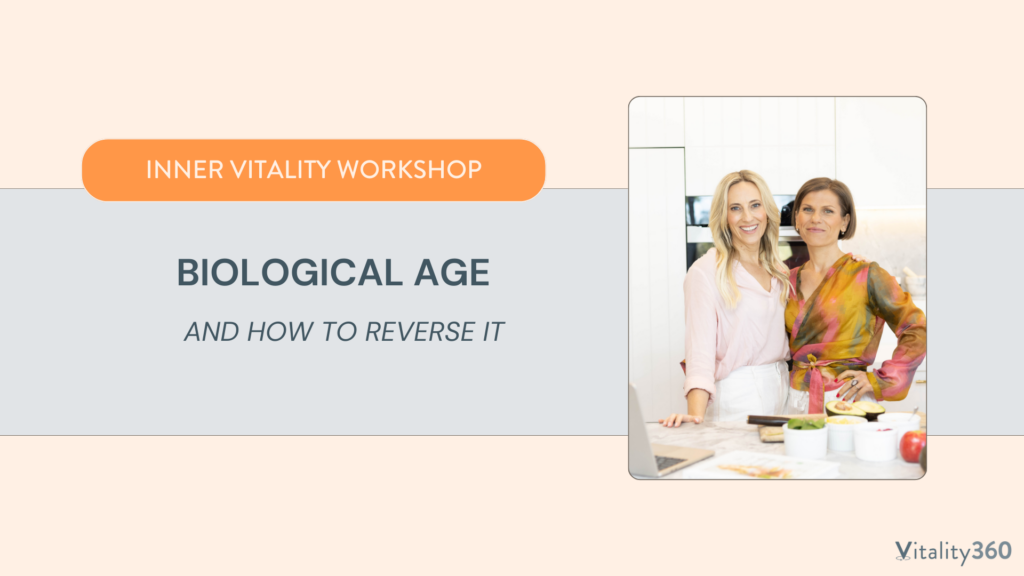 INNER VITALITY WORKSHOP

BIOLOGICAL AGE

AND HOW TO REVERSE IT

Vitality360